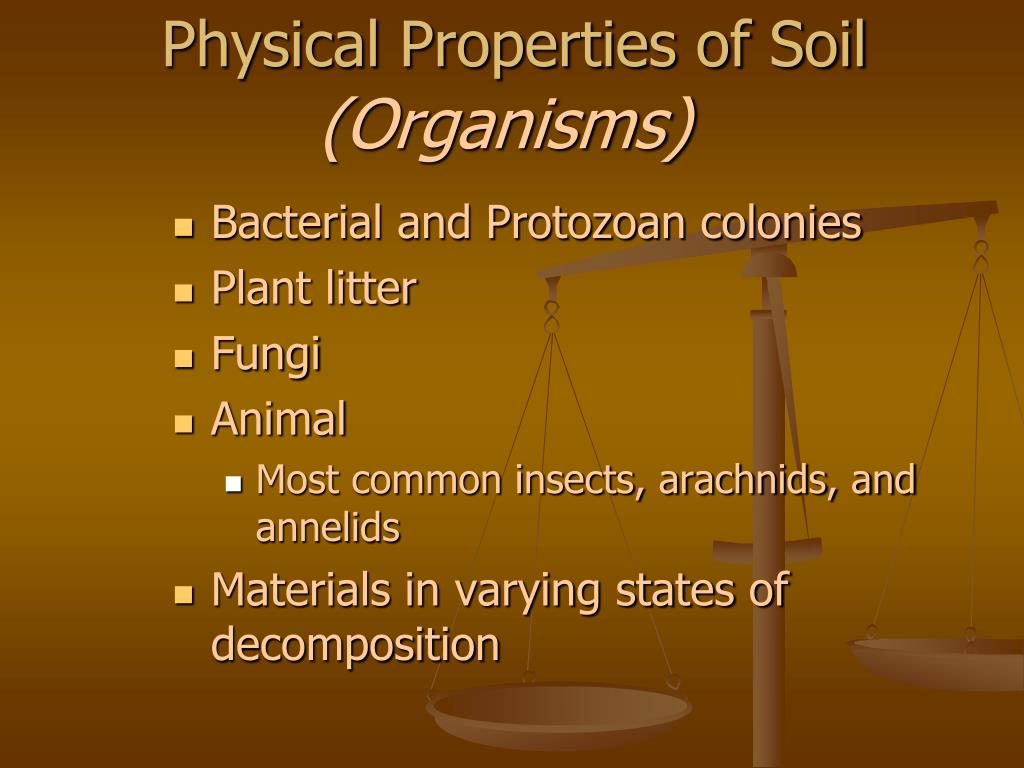 Physical Properties of Soil
(Organisms)

- Bacterial and Protozoan colonies
- Plant litter
- Fungi
- Animal
  - Most common insects, arachnids, and annelids
- Materials in varying states of decomposition